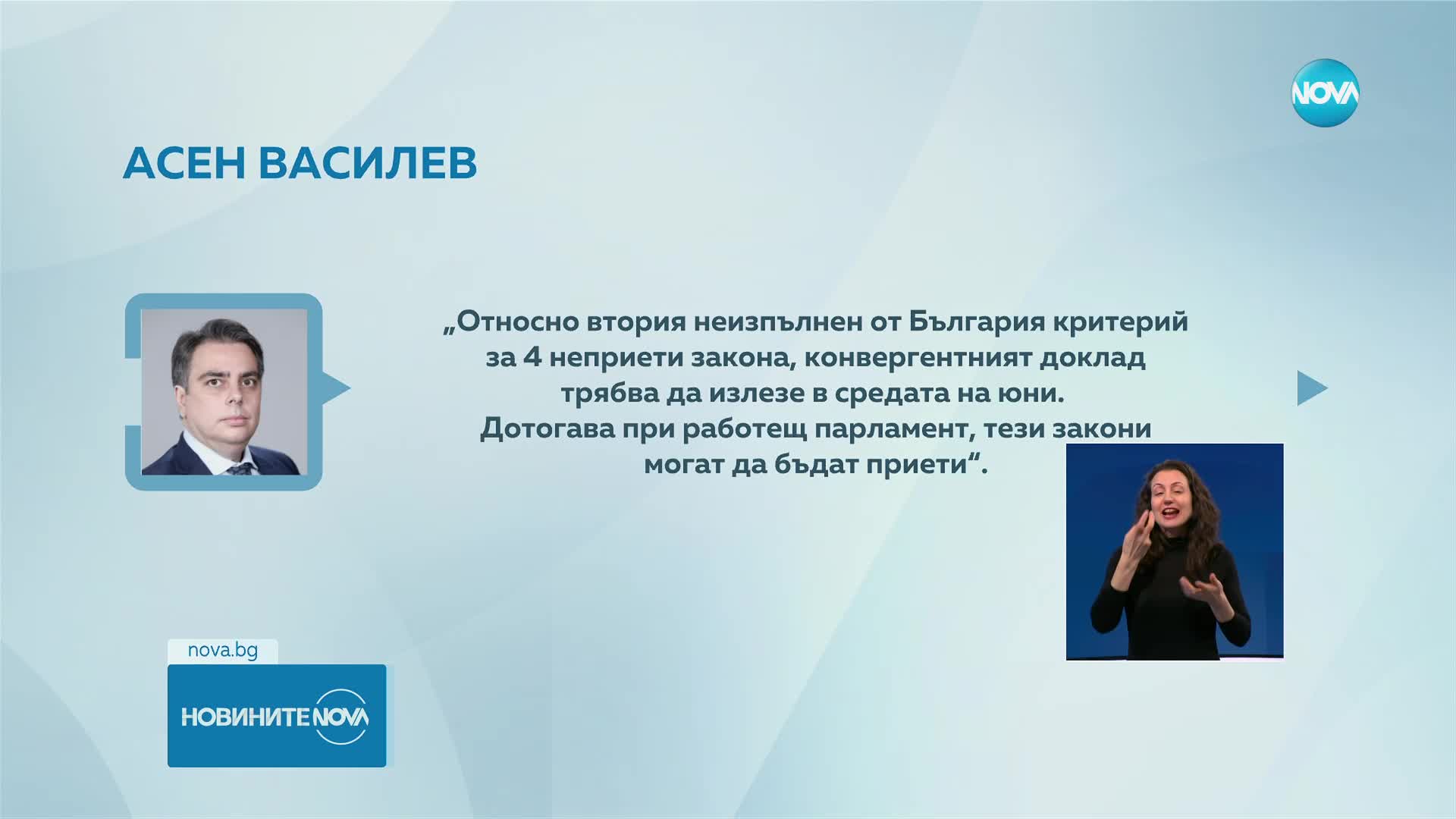 NOVA

АСЕН ВАСИЛЕВ

„Относно втория неизпълнен от България критерий за 4 неприети закона, конвергентният доклад трябва да излезе в средата на юни. Дотогава при работещ парламент, тези закони могат да бъдат приети“.

nova.bg

НОВИНИТЕ NOVA